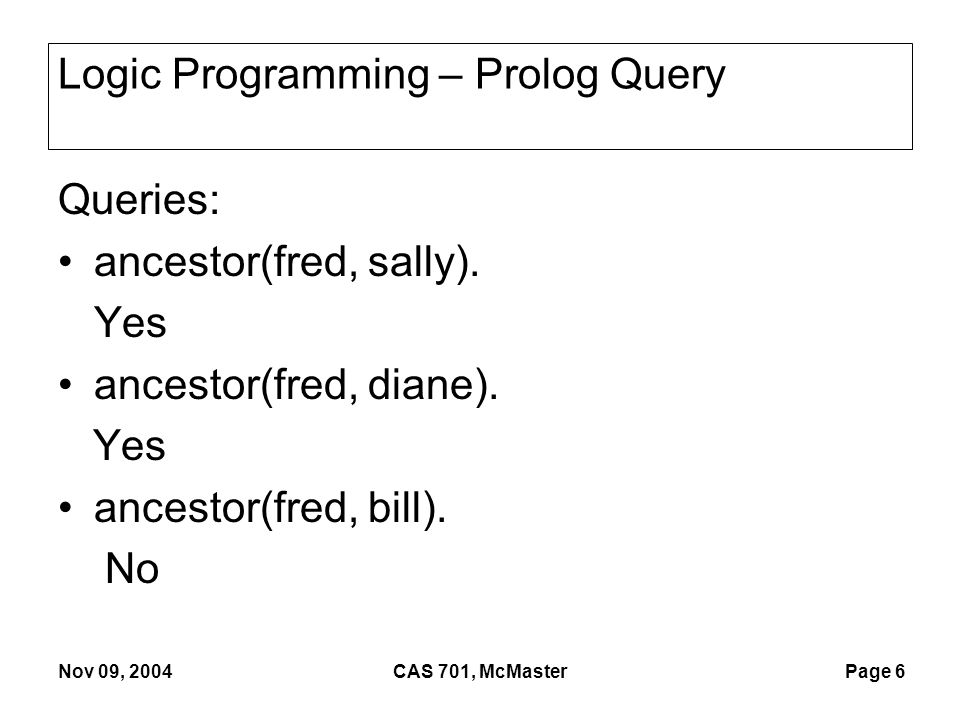 Logic Programming – Prolog Query

Queries:

• ancestor(fred, sally).
Yes

• ancestor(fred, diane).
Yes

• ancestor(fred, bill).
No

Nov 09, 2004

CAS 701, McMaster

Page 6